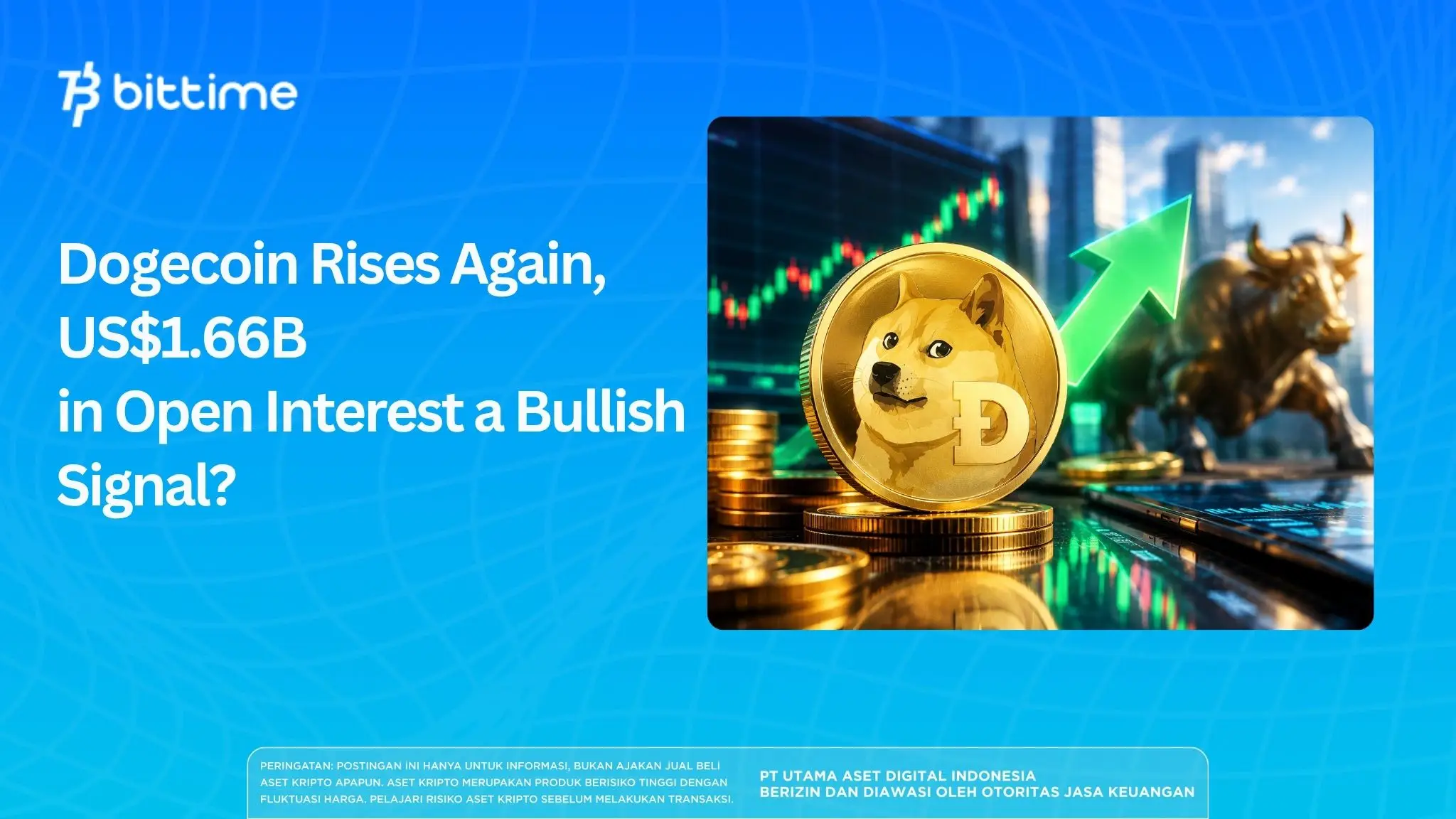 bittime

Dogecoin Rises Again, US$1.66B in Open Interest a Bullish Signal?

Ð

PERINGATAN: POSTINGAN INI HANYA UNTUK INFORMASI, BUKAN AJAKAN JUAL BELI ASET KRIPTO APAPUN. ASET KRIPTO MERUPAKAN PRODUK BERISIKO TINGGI DENGAN FLUKTUASI HARGA. PELAJARI RISIKO ASET KRIPTO SEBELUM MELAKUKAN TRANSAKSI.

PT UTAMA ASET DIGITAL INDONESIA
BERIZIN DAN DIAWASI OLEH OTORITAS JASA KEUANGAN